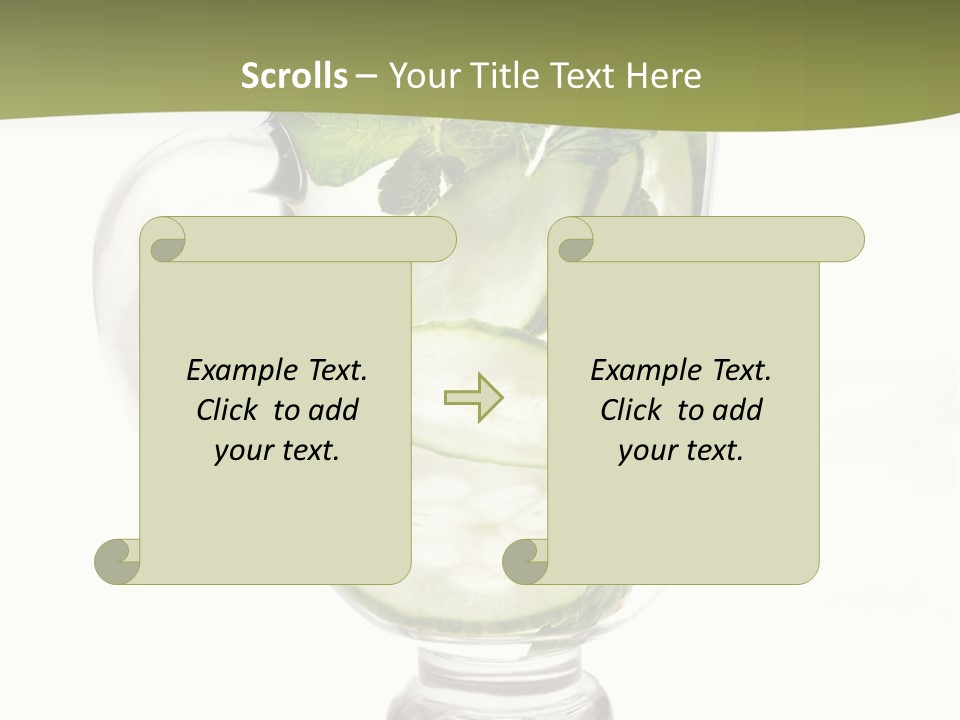 Scrolls – Your Title Text Here

Example Text. Click to add your text.

Example Text. Click to add your text.